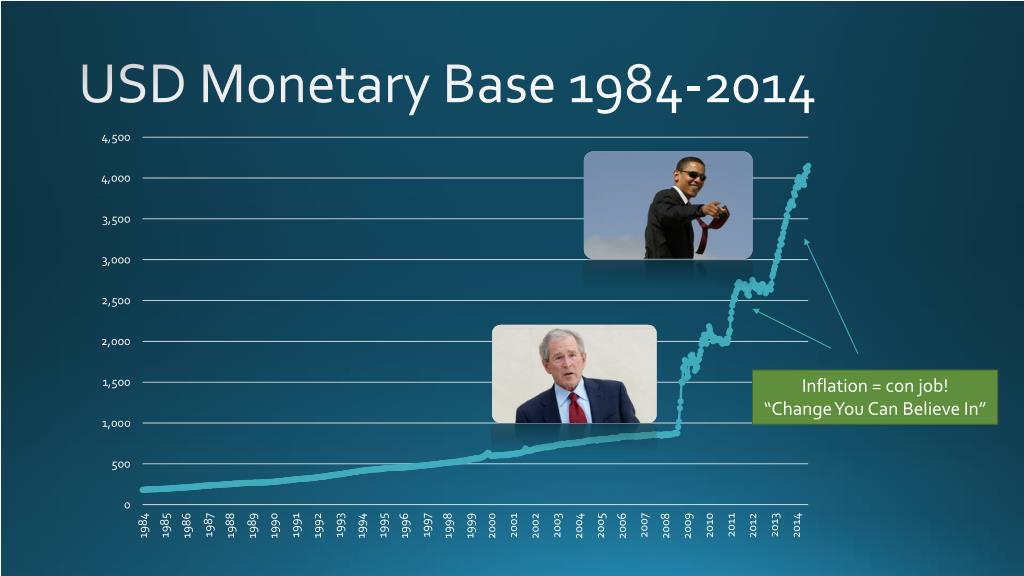 USD Monetary Base 1984-2014

4,500
4,000
3,500
3,000
2,500
2,000
1,500
1,000
500
0

1984 1985 1986 1987 1988 1989 1990 1991 1992 1993 1994 1995 1996 1997 1998 1999 2000 2001 2002 2003 2004 2005 2006 2007 2008 2009 2010 2011 2012 2013 2014

Inflation = con job!
“Change You Can Believe In”